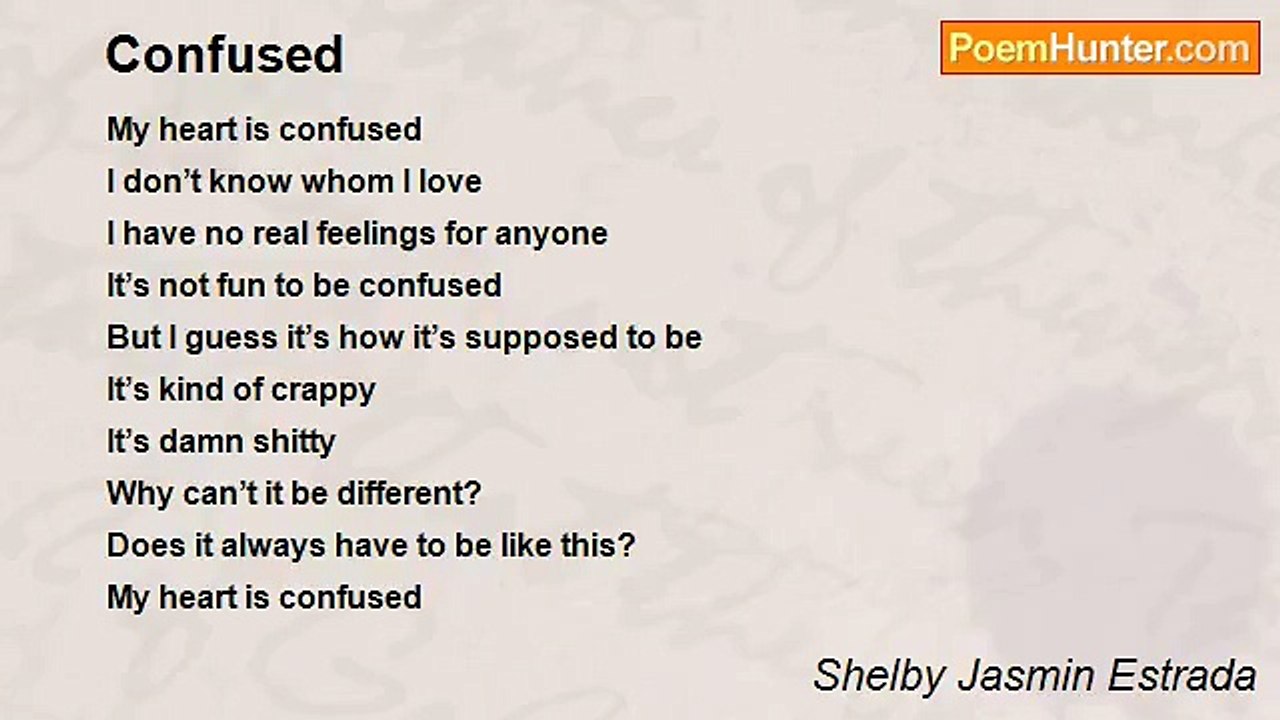 Confused

PoemHunter.com

My heart is confused
I don’t know whom I love
I have no real feelings for anyone
It’s not fun to be confused
But I guess it’s how it’s supposed to be
It’s kind of crappy
It’s damn shitty
Why can’t it be different?
Does it always have to be like this?
My heart is confused

Shelby Jasmin Estrada